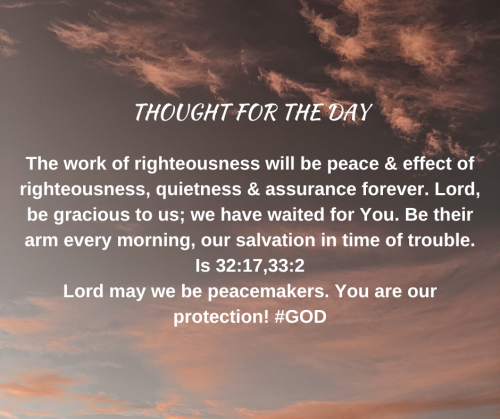 THOUGHT FOR THE DAY

The work of righteousness will be peace & effect of righteousness, quietness & assurance forever. Lord, be gracious to us; we have waited for You. Be their arm every morning, our salvation in time of trouble. Is 32:17,33:2
Lord may we be peacemakers. You are our protection! #GOD